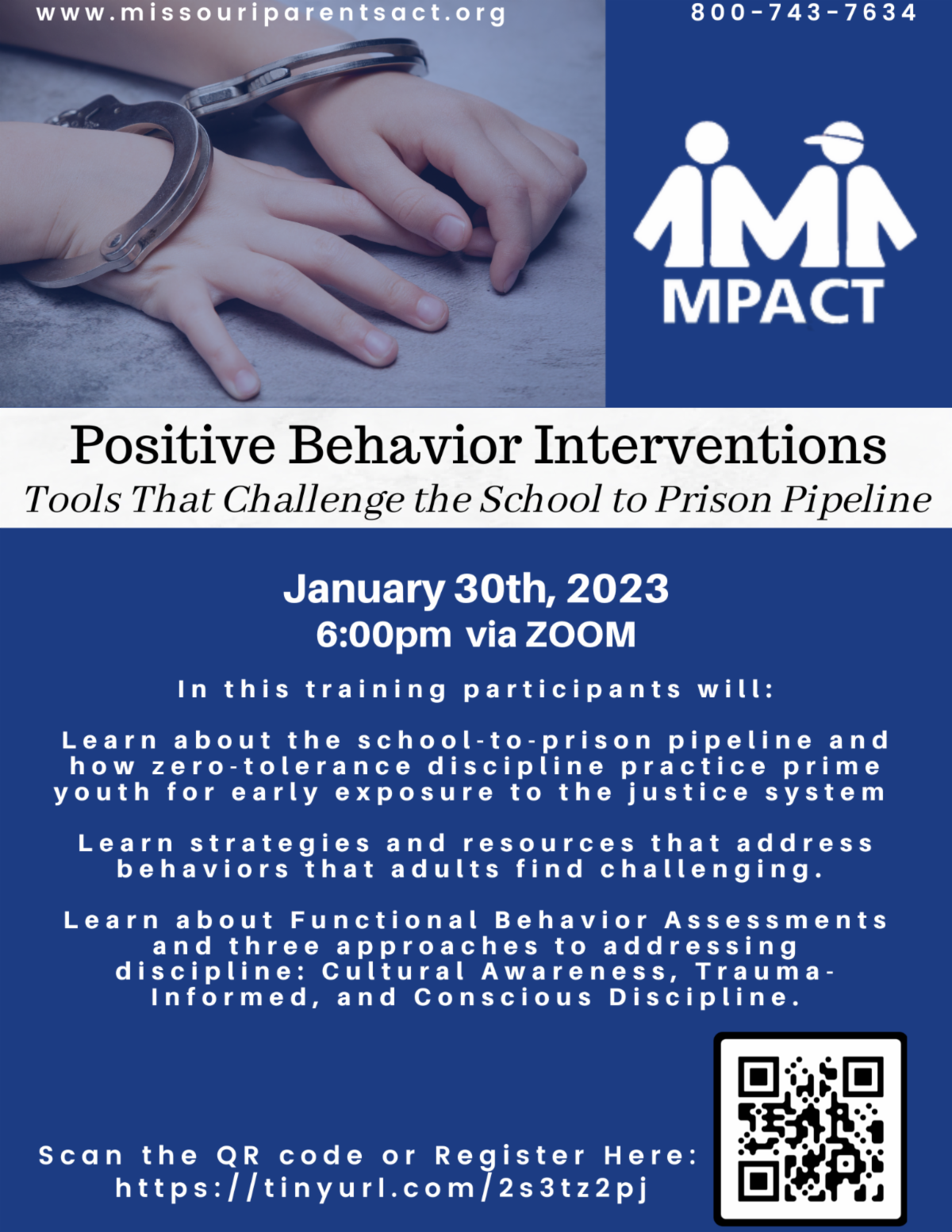 www.missouriparentsact.org

800-743-7634

MPACT

Positive Behavior Interventions
Tools That Challenge the School to Prison Pipeline

January 30th, 2023
6:00pm via ZOOM

In this training participants will:

Learn about the school-to-prison pipeline and how zero-tolerance discipline practice prime youth for early exposure to the justice system

Learn strategies and resources that address behaviors that adults find challenging.

Learn about Functional Behavior Assessments and three approaches to addressing discipline: Cultural Awareness, Trauma-Informed, and Conscious Discipline.

Scan the QR code or Register Here:
https://tinyurl.com/2s3tz2pj